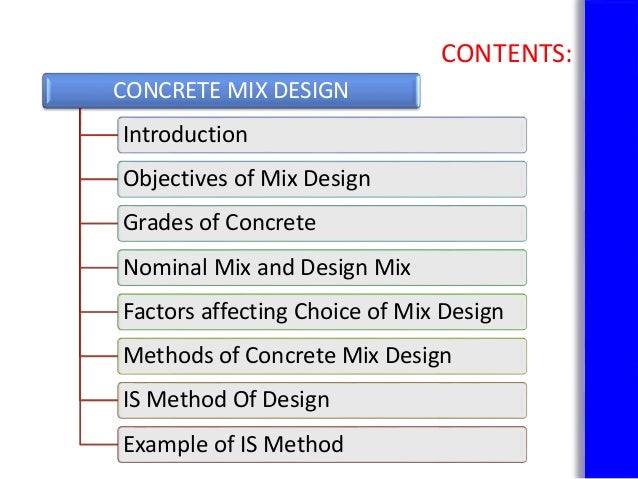 CONTENTS:

CONCRETE MIX DESIGN

Introduction

Objectives of Mix Design

Grades of Concrete

Nominal Mix and Design Mix

Factors affecting Choice of Mix Design

Methods of Concrete Mix Design

IS Method Of Design

Example of IS Method